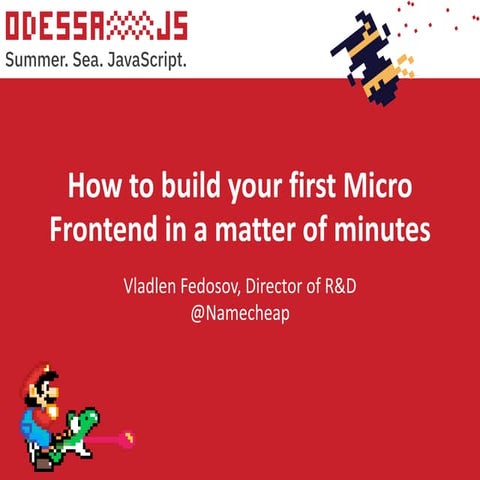 ODESSA JS
Summer. Sea. JavaScript.

How to build your first Micro Frontend in a matter of minutes

Vladlen Fedosov, Director of R&D
@Namecheap